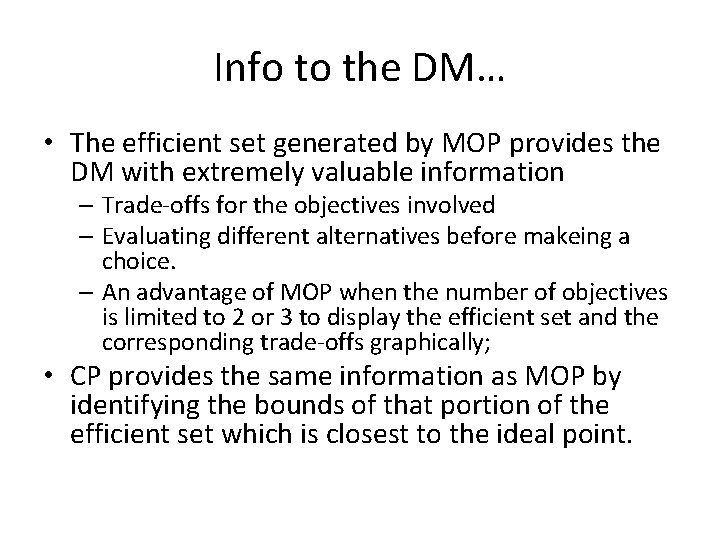 Info to the DM…

• The efficient set generated by MOP provides the DM with extremely valuable information
– Trade-offs for the objectives involved
– Evaluating different alternatives before makeing a choice.
– An advantage of MOP when the number of objectives is limited to 2 or 3 to display the efficient set and the corresponding trade-offs graphically;
• CP provides the same information as MOP by identifying the bounds of that portion of the efficient set which is closest to the ideal point.